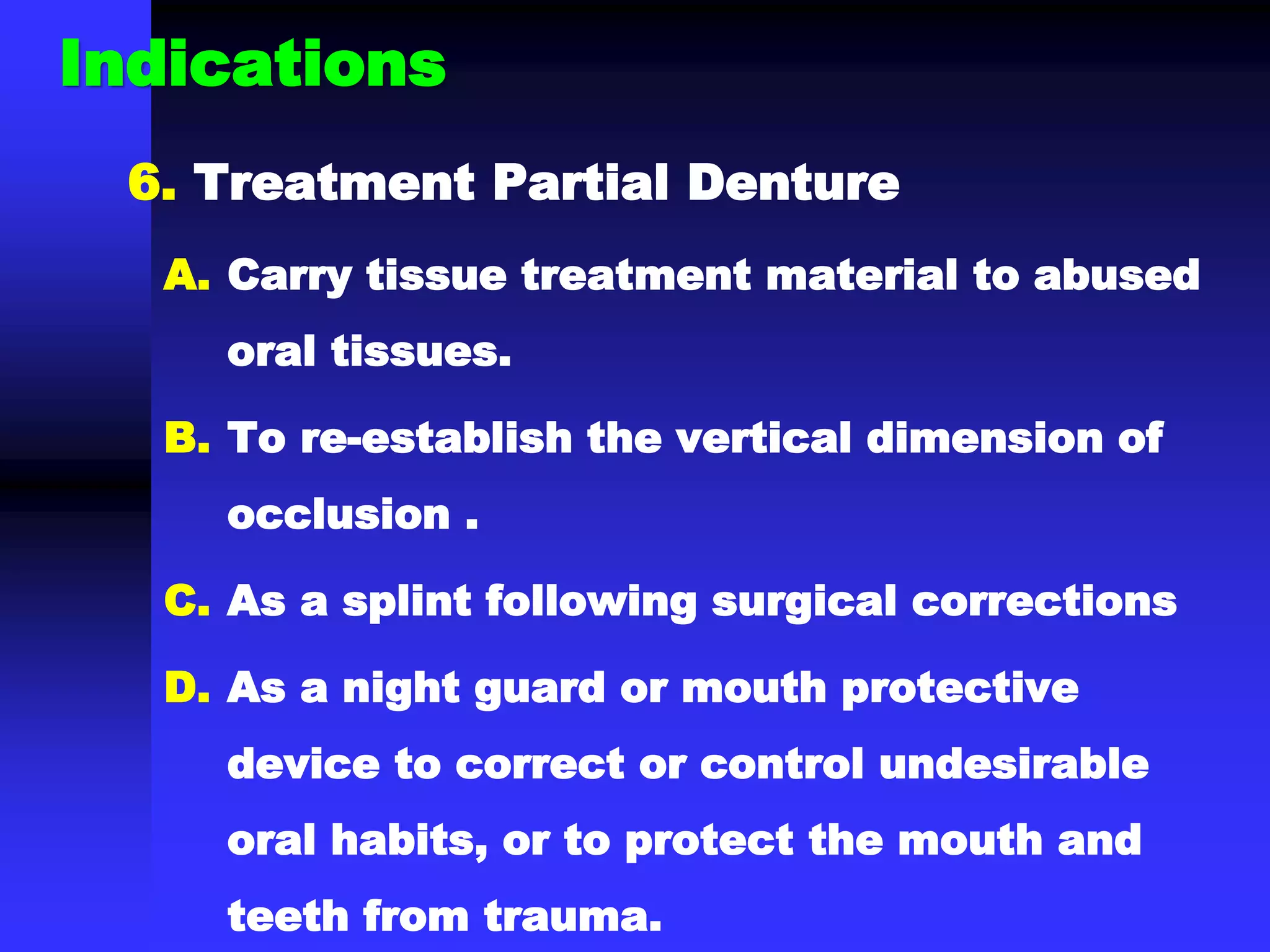 Indications

6. Treatment Partial Denture

A. Carry tissue treatment material to abused oral tissues.

B. To re-establish the vertical dimension of occlusion .

C. As a splint following surgical corrections

D. As a night guard or mouth protective device to correct or control undesirable oral habits, or to protect the mouth and teeth from trauma.